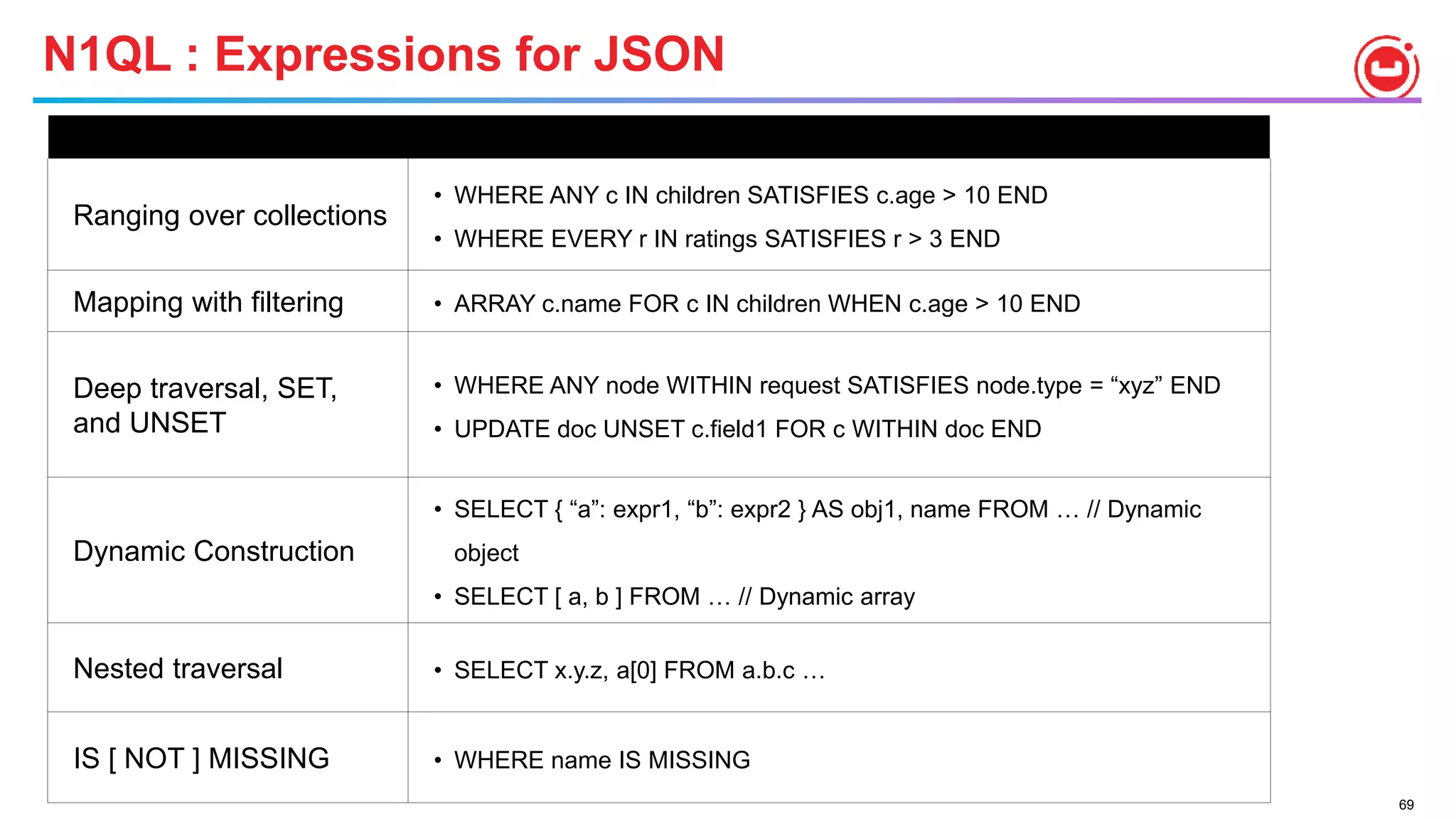 N1QL : Expressions for JSON

| | |
|---|---|
| Ranging over collections | • WHERE ANY c IN children SATISFIES c.age > 10 END • WHERE EVERY r IN ratings SATISFIES r > 3 END |
| Mapping with filtering | • ARRAY c.name FOR c IN children WHEN c.age > 10 END |
| Deep traversal, SET, and UNSET | • WHERE ANY node WITHIN request SATISFIES node.type = “xyz” END • UPDATE doc UNSET c.field1 FOR c WITHIN doc END |
| Dynamic Construction | • SELECT { “a”: expr1, “b”: expr2 } AS obj1, name FROM … // Dynamic object • SELECT [ a, b ] FROM … // Dynamic array |
| Nested traversal | • SELECT x.y.z, a[0] FROM a.b.c … |
| IS [ NOT ] MISSING | • WHERE name IS MISSING |

69